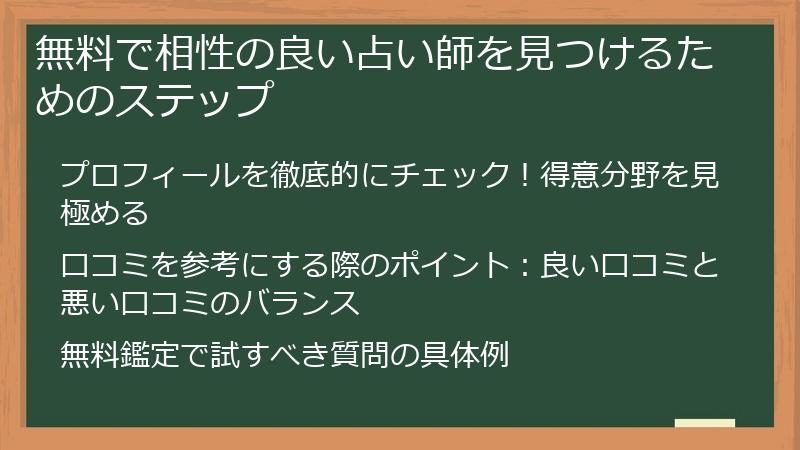 無料で相性の良い占い師を見つけるためのステップ

プロフィールを徹底的にチェック！得意分野を見極める

口コミを参考にする際のポイント：良い口コミと悪い口コミのバランス

無料鑑定で試すべき質問の具体例